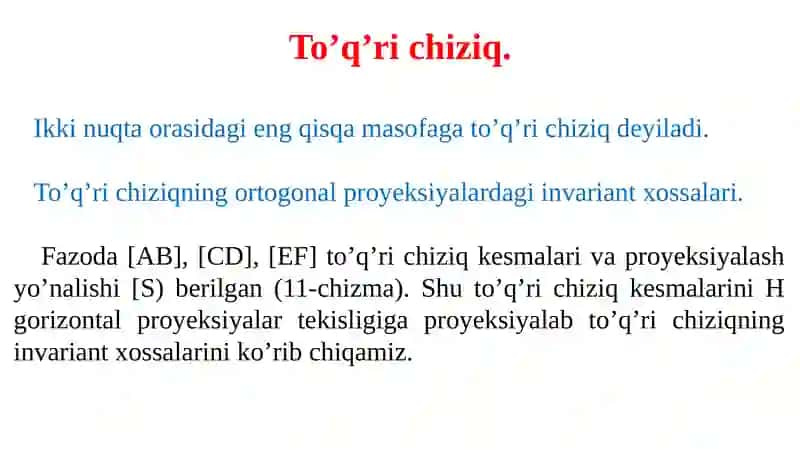 To’q’ri chiziq.

Ikki nuqta orasidagi eng qisqa masofaga to’q’ri chiziq deyiladi.

To’q’ri chiziqning ortogonal proyeksiyalardagi invariant xossalari.

Fazoda [AB], [CD], [EF] to’q’ri chiziq kesmalari va proyeksiyalash yo’nalishi [S) berilgan (11-chizma). Shu to’q’ri chiziq kesmalarini H gorizontal proyeksiyalar tekisligiga proyeksiyalab to’q’ri chiziqning invariant xossalarini ko’rib chiqamiz.